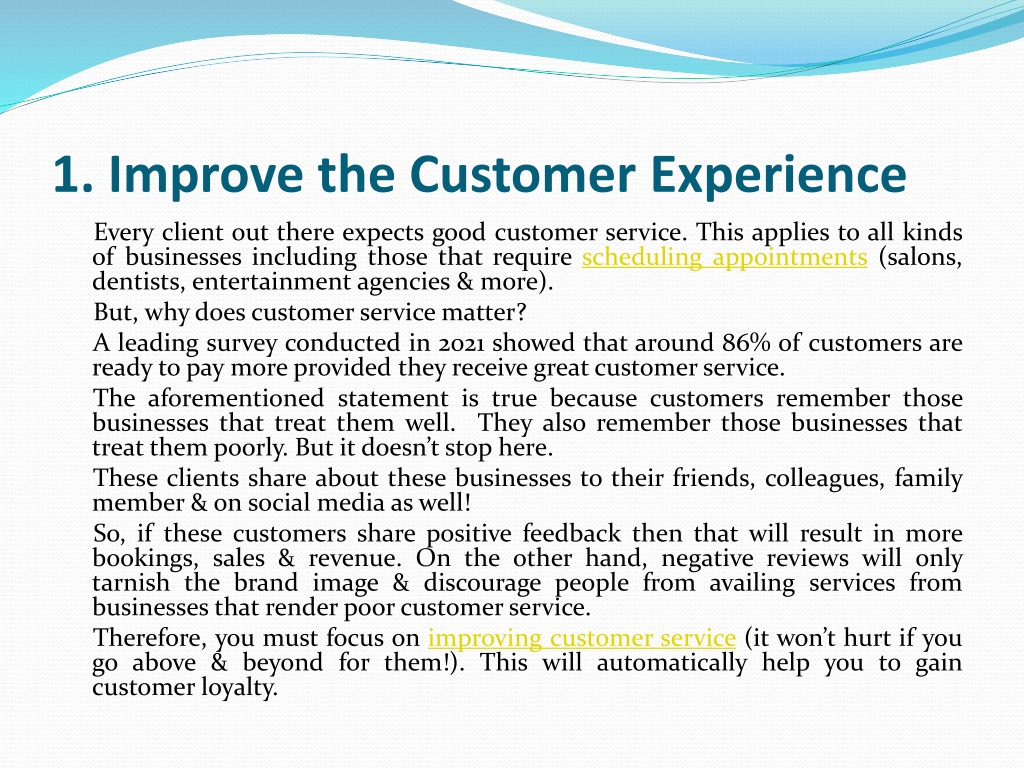 1. Improve the Customer Experience

Every client out there expects good customer service. This applies to all kinds of businesses including those that require scheduling appointments (salons, dentists, entertainment agencies & more).

But, why does customer service matter?

A leading survey conducted in 2021 showed that around 86% of customers are ready to pay more provided they receive great customer service.

The aforementioned statement is true because customers remember those businesses that treat them well. They also remember those businesses that treat them poorly. But it doesn't stop here.

These clients share about these businesses to their friends, colleagues, family member & on social media as well!

So, if these customers share positive feedback then that will result in more bookings, sales & revenue. On the other hand, negative reviews will only tarnish the brand image & discourage people from availing services from businesses that render poor customer service.

Therefore, you must focus on improving customer service (it won't hurt if you go above & beyond for them!). This will automatically help you to gain customer loyalty.